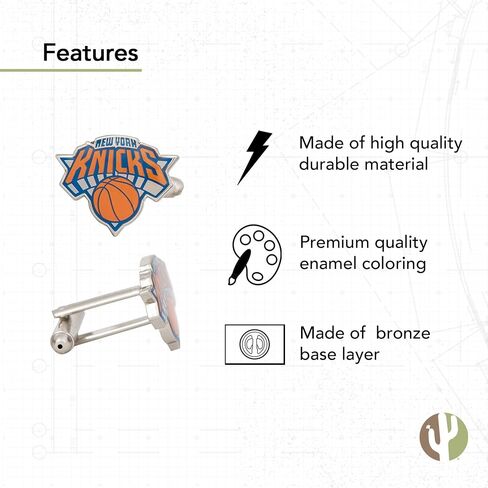 Features

NEW YORK
KNICKS

Made of high quality durable material

Premium quality enamel coloring

Made of  bronze base layer